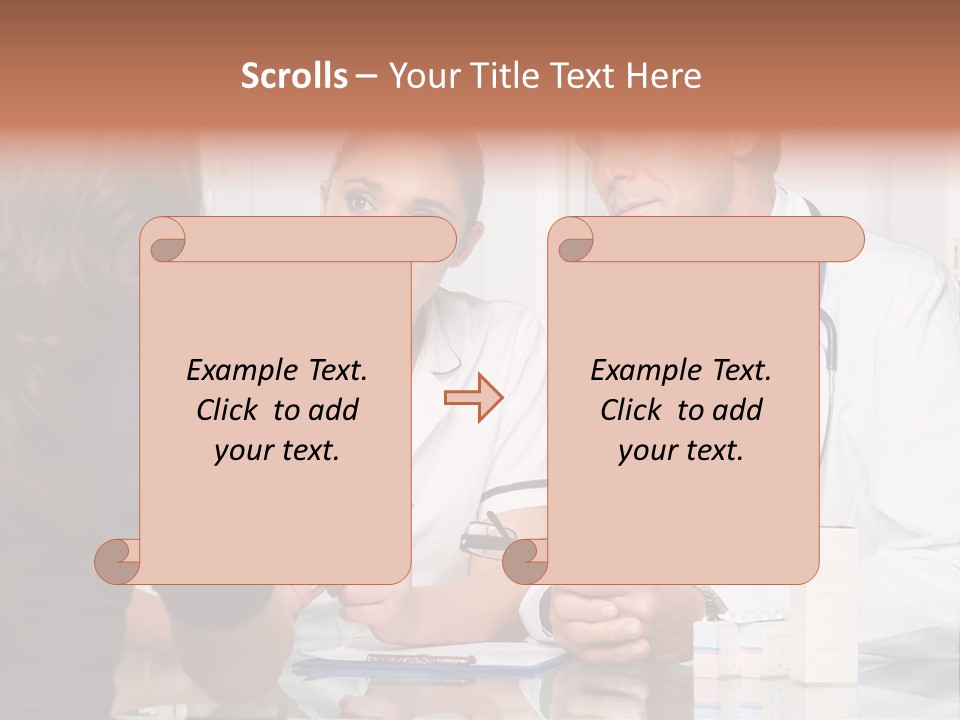 Scrolls – Your Title Text Here

Example Text. Click to add your text.

Example Text. Click to add your text.